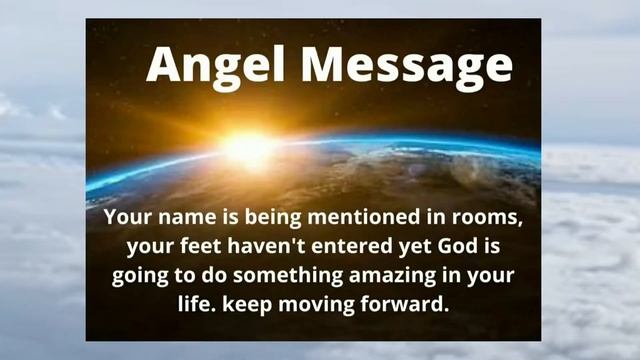 Angel Message

Your name is being mentioned in rooms, your feet haven't entered yet God is going to do something amazing in your life. keep moving forward.